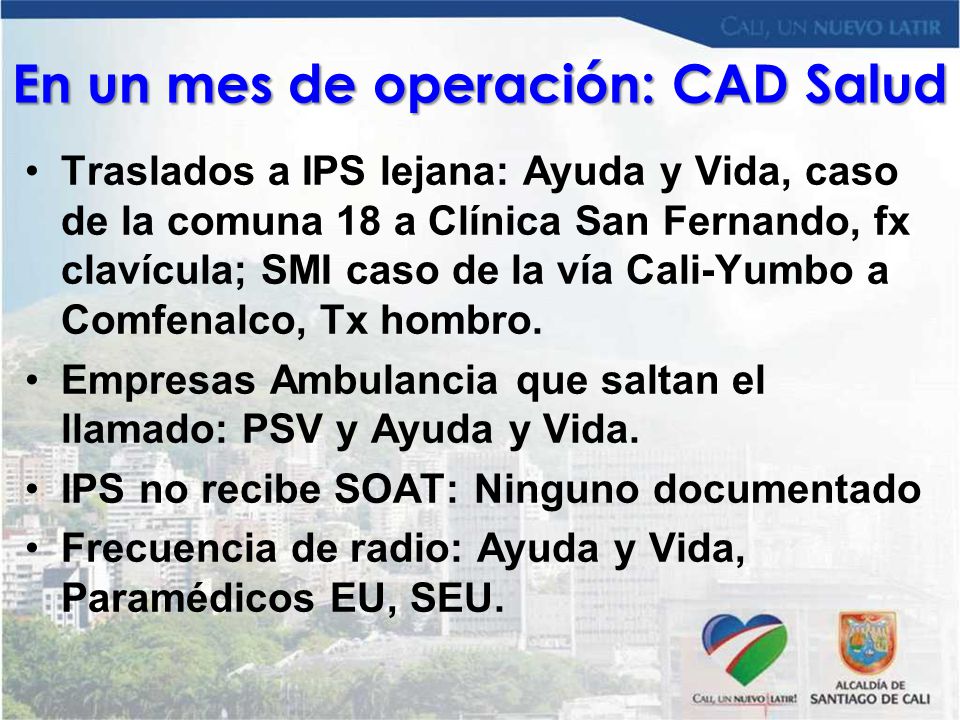 CALI, UN NUEVO LATIR

En un mes de operación: CAD Salud

• Traslados a IPS lejana: Ayuda y Vida, caso de la comuna 18 a Clínica San Fernando, fx clavícula; SMI caso de la vía Cali-Yumbo a Comfenalco, Tx hombro.
• Empresas Ambulancia que saltan el llamado: PSV y Ayuda y Vida.
• IPS no recibe SOAT: Ninguno documentado
• Frecuencia de radio: Ayuda y Vida, Paramédicos EU, SEU.

CALI, UN NUEVO LATIR!

ALCALDÍA DE SANTIAGO DE CALI